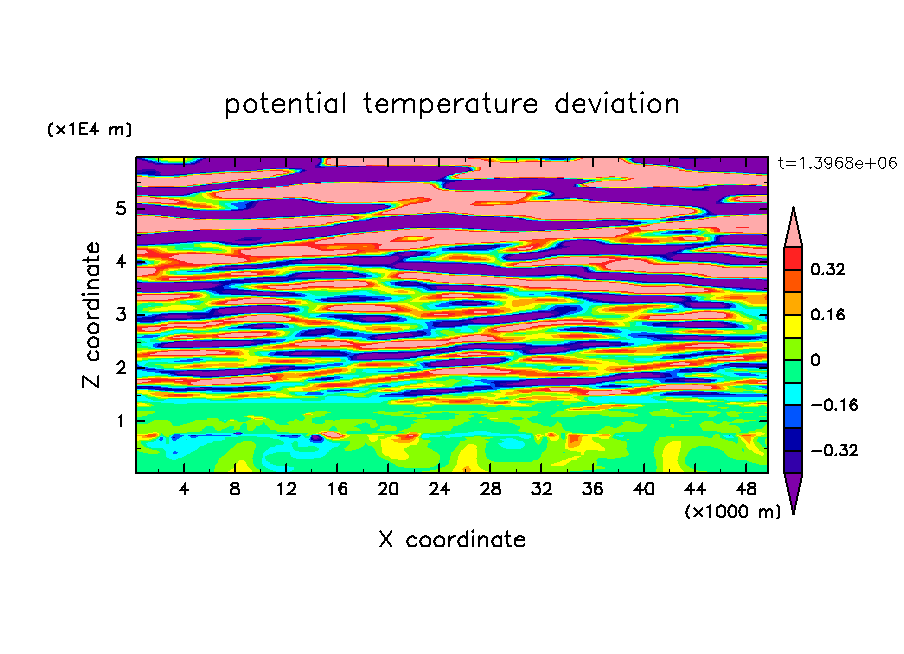 potential temperature deviation

(x1E4 m)

t=1.3968e+06

Z coordinate

5
4
3
2
1

0.32
0.16
0
−0.16
−0.32

4 8 12 16 20 24 28 32 36 40 44 48

(x1000 m)

X coordinate